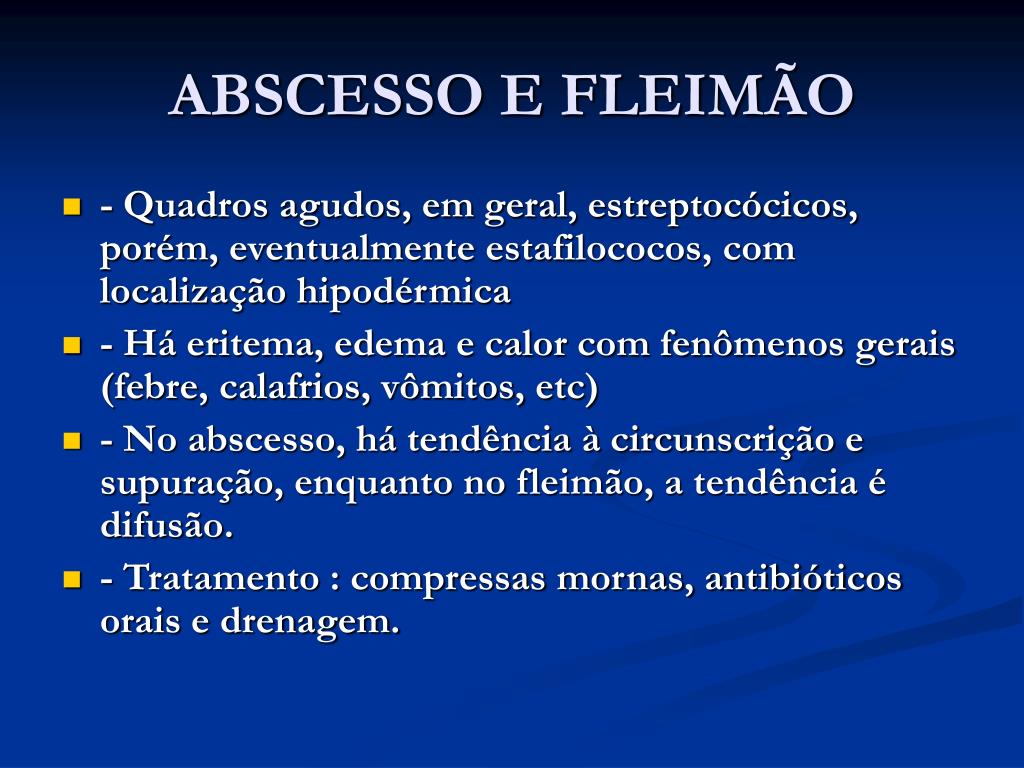 ABSCESSO E FLEIMÃO

- Quadros agudos, em geral, estreptocócicos, porém, eventualmente estafilococos, com localização hipodérmica

- Há eritema, edema e calor com fenômenos gerais (febre, calafrios, vômitos, etc)

- No abscesso, há tendência à circunscrição e supuração, enquanto no fleimão, a tendência é difusão.

- Tratamento : compressas mornas, antibióticos orais e drenagem.